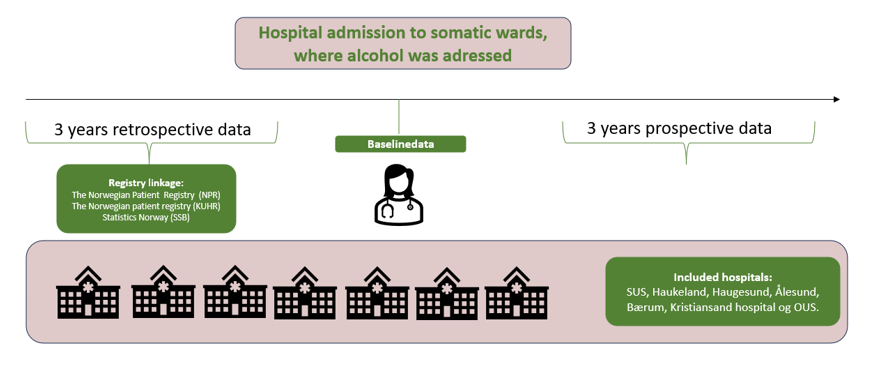 Hospital admission to somatic wards, where alcohol was adressed

3 years retrospective data

Baselinedata

3 years prospective data

Registry linkage:
The Norwegian Patient Registry (NPR)
The Norwegian patient registry (KUHR)
Statistics Norway (SSB)

Included hospitals:
SUS, Haukeland, Haugesund, Ålesund, Bærum, Kristiansand hospital og OUS.